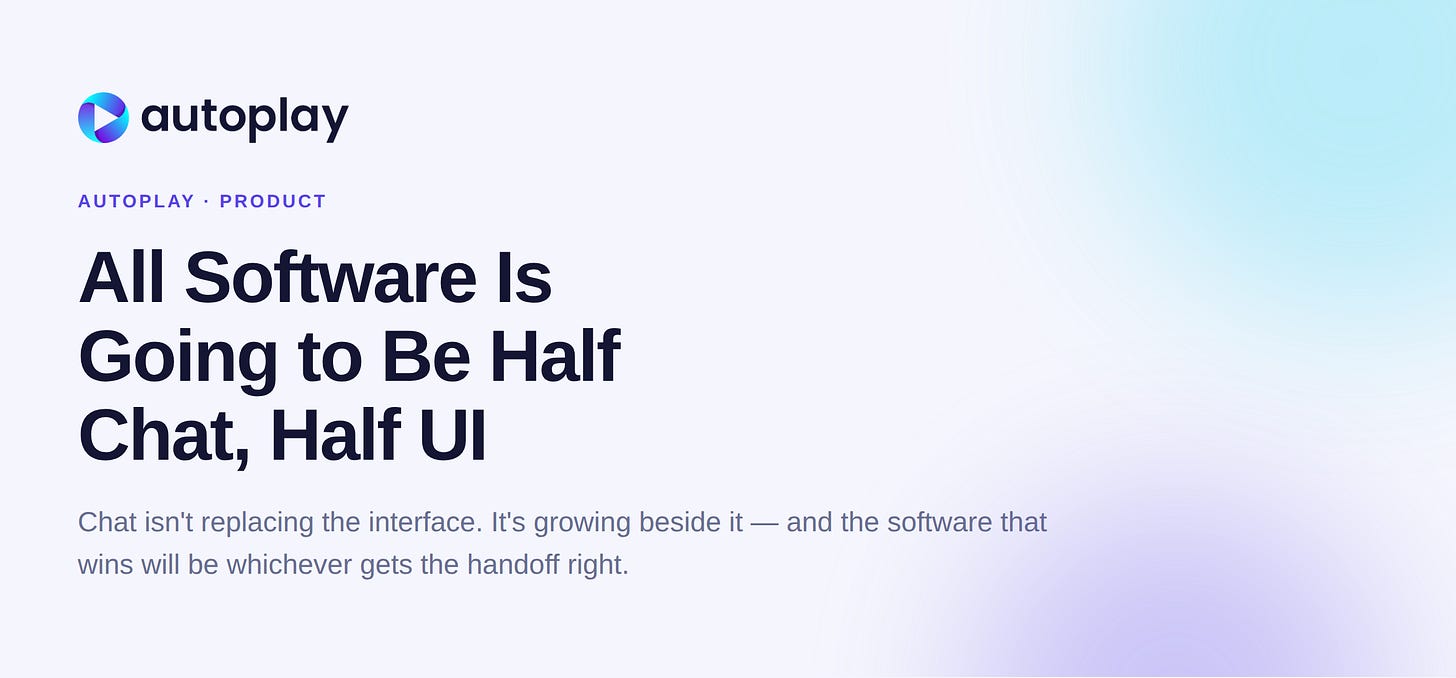 autoplay

AUTOPLAY · PRODUCT

All Software Is Going to Be Half Chat, Half UI

Chat isn't replacing the interface. It's growing beside it — and the software that wins will be whichever gets the handoff right.